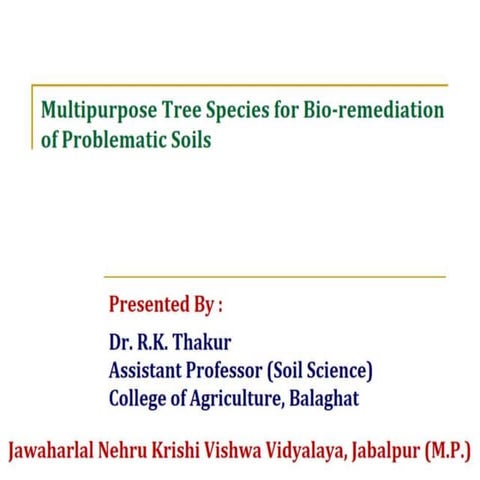 Multipurpose Tree Species for Bio-remediation of Problematic Soils

Presented By :

Dr. R.K. Thakur
Assistant Professor (Soil Science)
College of Agriculture, Balaghat

Jawaharlal Nehru Krishi Vishwa Vidyalaya, Jabalpur (M.P.)